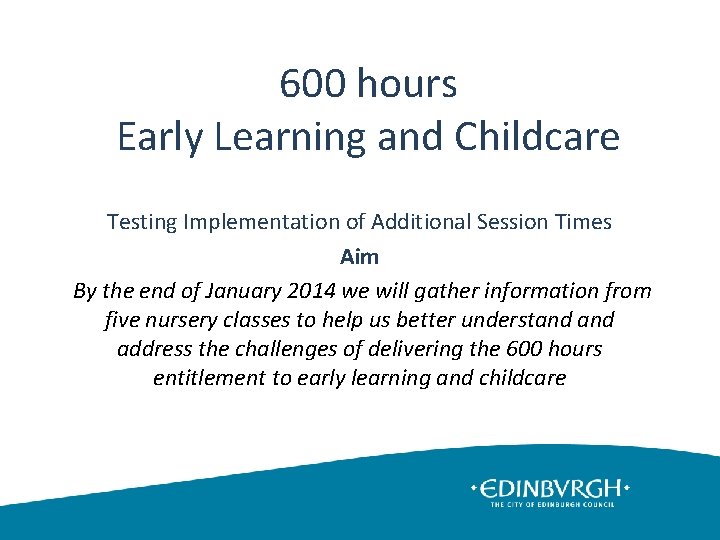 600 hours
Early Learning and Childcare

Testing Implementation of Additional Session Times

Aim

By the end of January 2014 we will gather information from five nursery classes to help us better understand and address the challenges of delivering the 600 hours entitlement to early learning and childcare

•EDINBVRGH•
THE CITY OF EDINBURGH COUNCIL